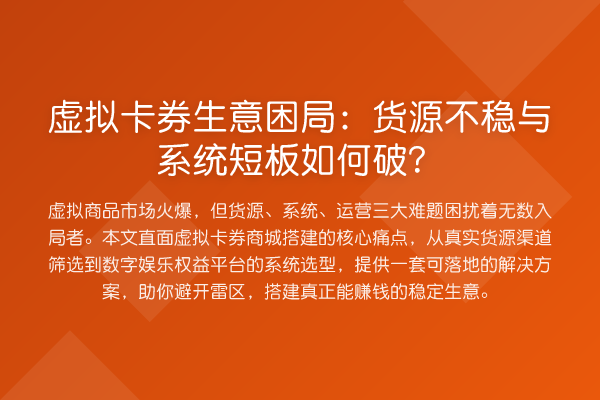 虚拟卡券生意困局：货源不稳与系统短板如何破？

虚拟商品市场火爆，但货源、系统、运营三大难题困扰着无数入局者。本文直面虚拟卡券商城搭建的核心痛点，从真实货源渠道筛选到数字娱乐权益平台的系统选型，提供一套可落地的解决方案，助你避开雷区，搭建真正能赚钱的稳定生意。